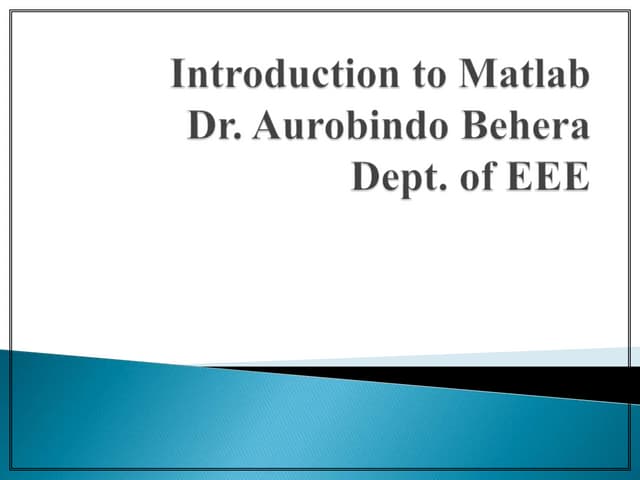 Introduction to Matlab
Dr. Aurobindo Behera
Dept. of EEE